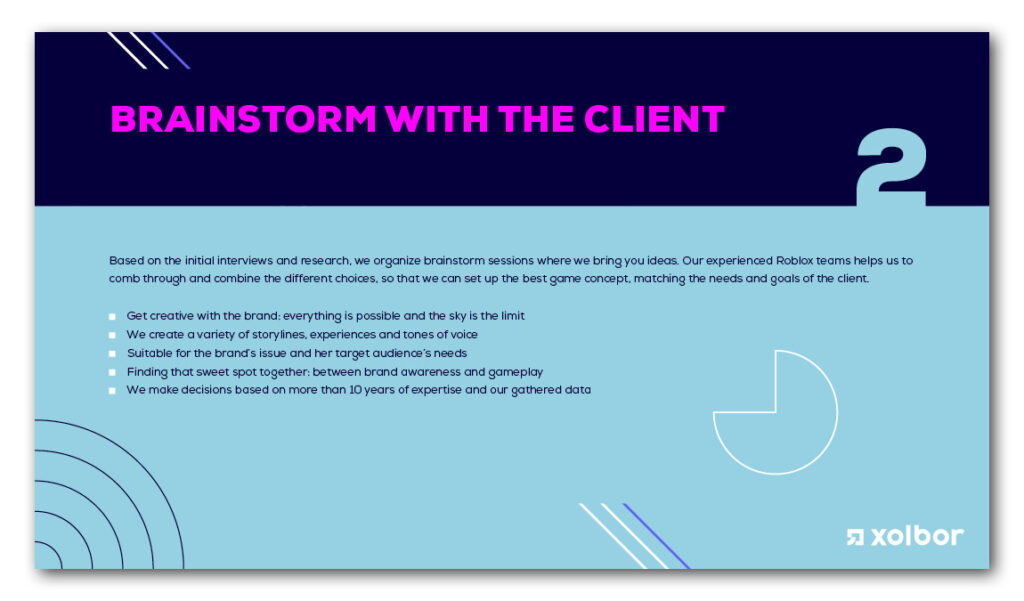 BRAINSTORM WITH THE CLIENT

2

Based on the initial interviews and research, we organize brainstorm sessions where we bring you ideas. Our experienced Roblox teams helps us to comb through and combine the different choices, so that we can set up the best game concept, matching the needs and goals of the client.

- Get creative with the brand: everything is possible and the sky is the limit
- We create a variety of storylines, experiences and tones of voice
- Suitable for the brand's issue and her target audience's needs
- Finding that sweet spot together: between brand awareness and gameplay
- We make decisions based on more than 10 years of expertise and our gathered data

xolbor